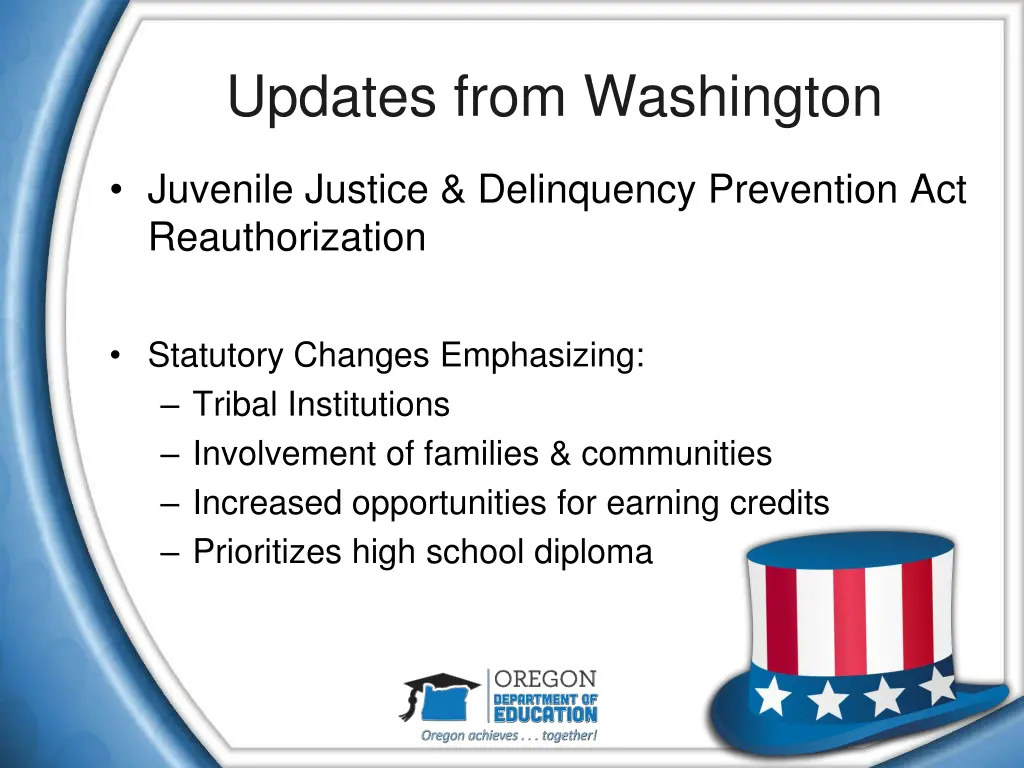 Updates from Washington

• Juvenile Justice & Delinquency Prevention Act Reauthorization

• Statutory Changes Emphasizing:
– Tribal Institutions
– Involvement of families & communities
– Increased opportunities for earning credits
– Prioritizes high school diploma

OREGON
DEPARTMENT OF
EDUCATION
Oregon achieves . . . together!